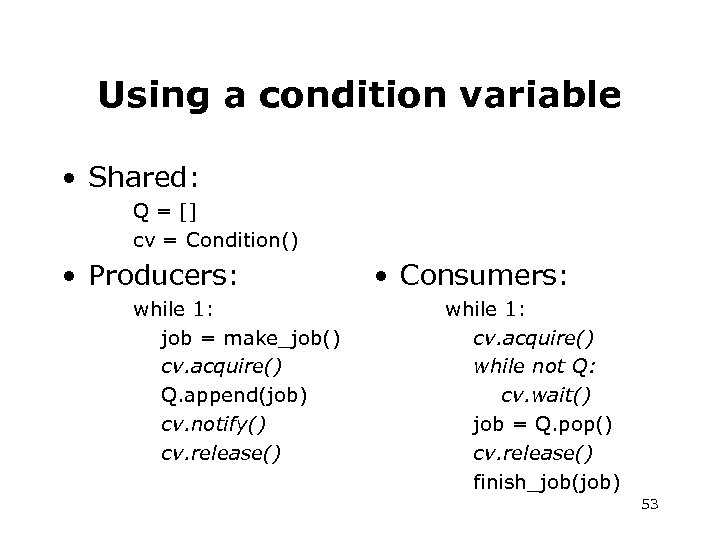 Using a condition variable

• Shared:

Q = []
cv = Condition()

• Producers:

while 1:
job = make_job()
cv.acquire()
Q.append(job)
cv.notify()
cv.release()

• Consumers:

while 1:
cv.acquire()
while not Q:
cv.wait()
job = Q.pop()
cv.release()
finish_job(job)

53